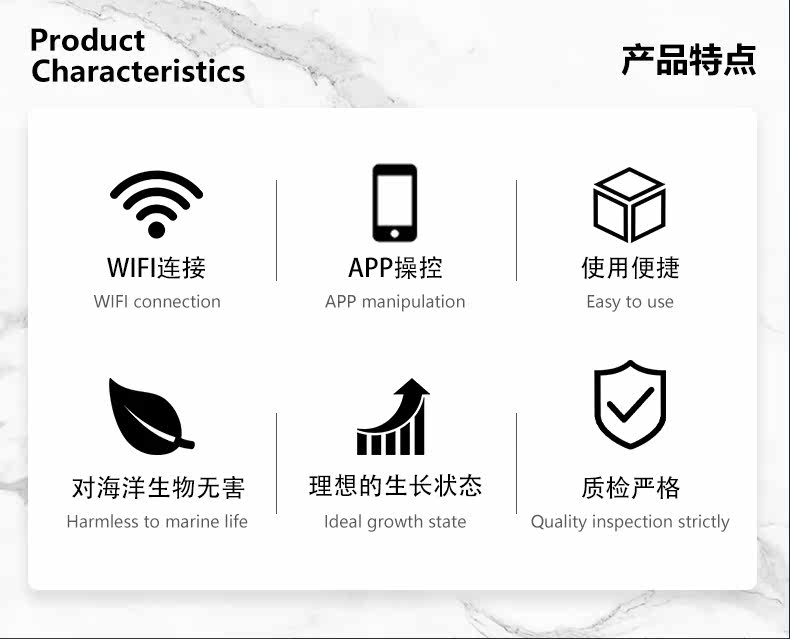 Product Characteristics

产品特点

WIFI连接
WIFI connection

APP操控
APP manipulation

使用便捷
Easy to use

对海洋生物无害
Harmless to marine life

理想的生长状态
Ideal growth state

质检严格
Quality inspection strictly